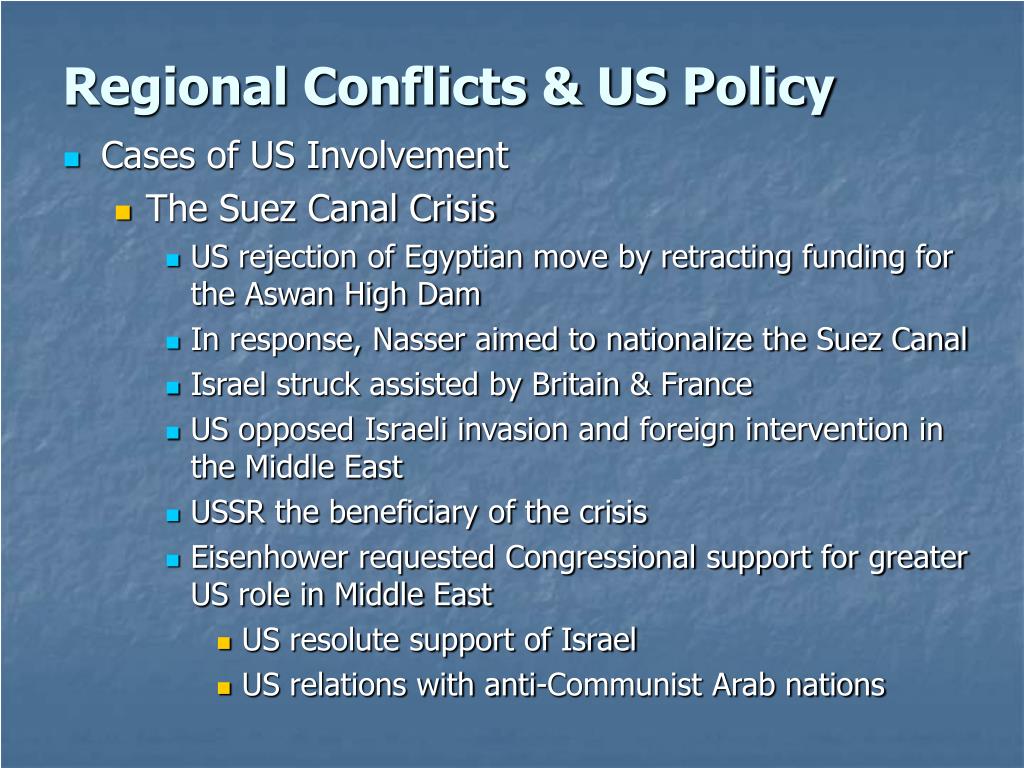 Regional Conflicts & US Policy

Cases of US Involvement

The Suez Canal Crisis

US rejection of Egyptian move by retracting funding for the Aswan High Dam

In response, Nasser aimed to nationalize the Suez Canal

Israel struck assisted by Britain & France

US opposed Israeli invasion and foreign intervention in the Middle East

USSR the beneficiary of the crisis

Eisenhower requested Congressional support for greater US role in Middle East

US resolute support of Israel

US relations with anti-Communist Arab nations